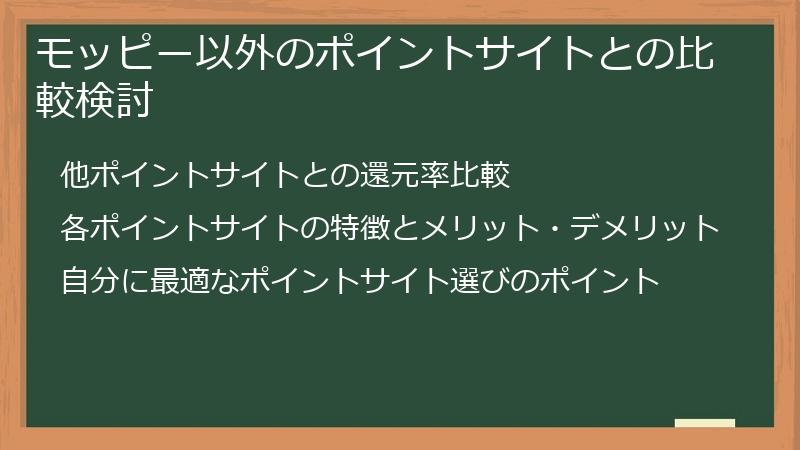 モッピー以外のポイントサイトとの比較検討

他ポイントサイトとの還元率比較

各ポイントサイトの特徴とメリット・デメリット

自分に最適なポイントサイト選びのポイント